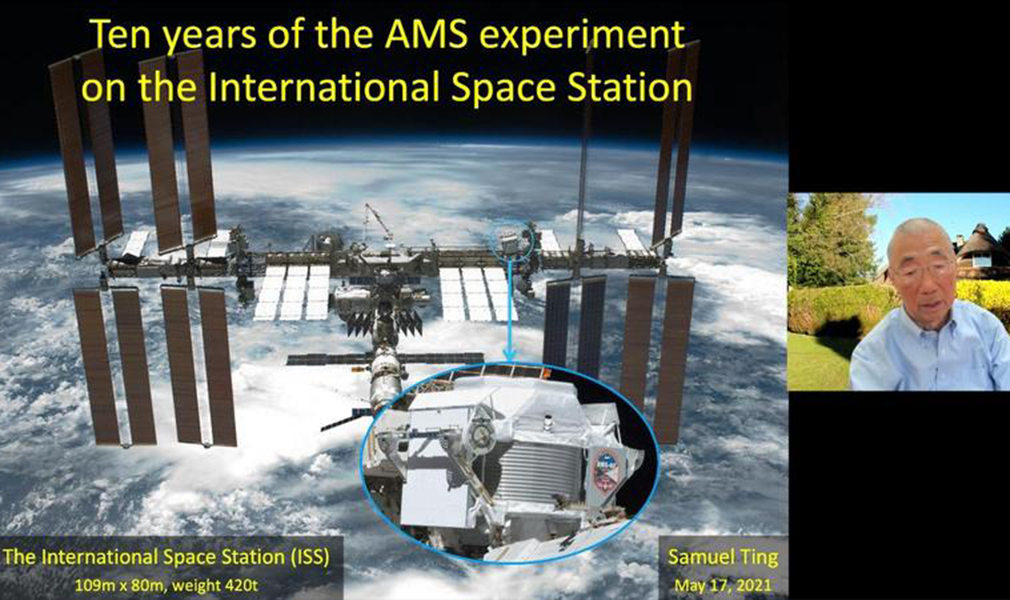 Ten years of the AMS experiment on the International Space Station

The International Space Station (ISS)
109m x 80m, weight 420t

Samuel Ting
May 17, 2021